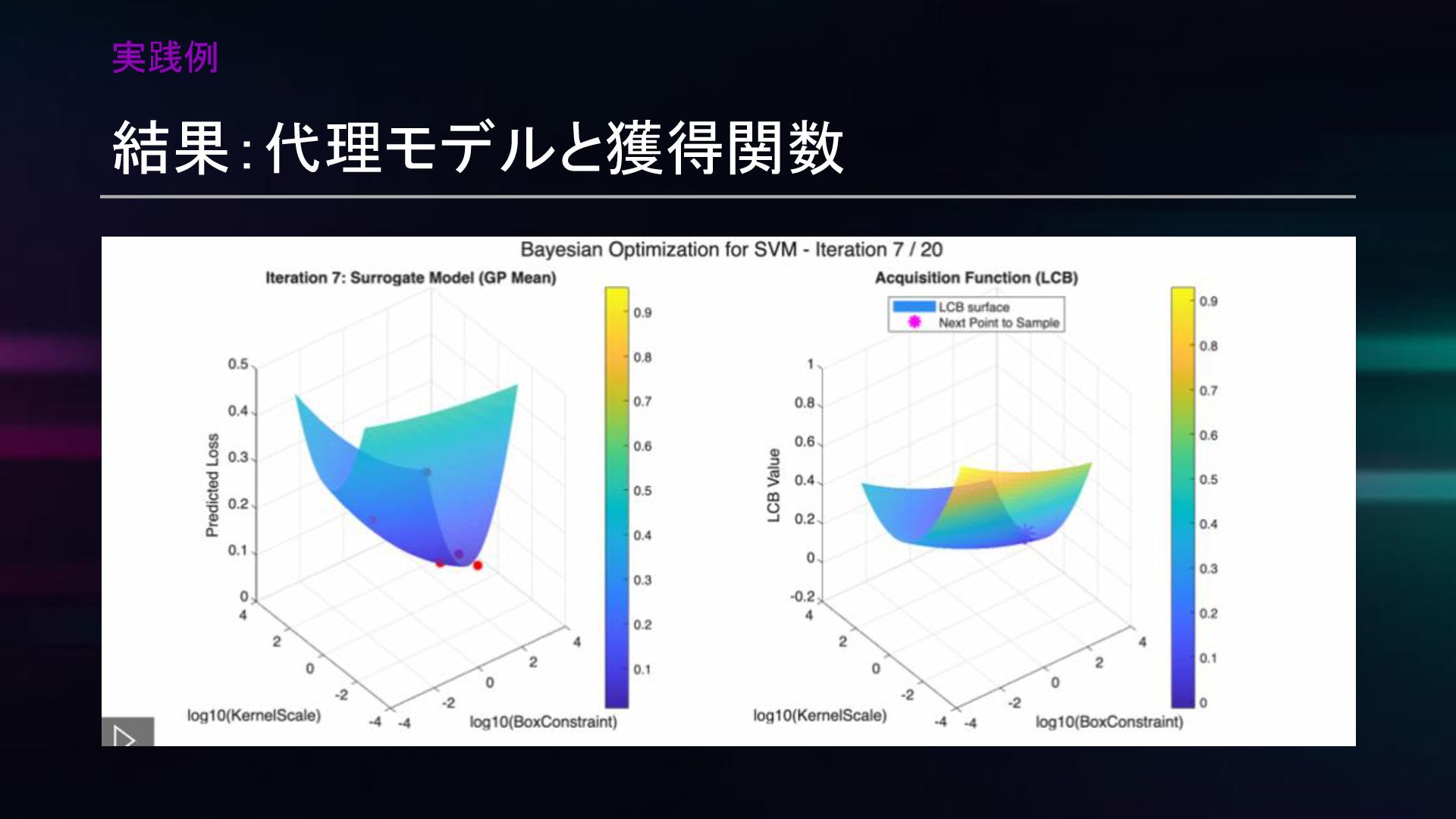 実践例

結果：代理モデルと獲得関数

Bayesian Optimization for SVM - Iteration 7 / 20

Iteration 7: Surrogate Model (GP Mean)

Predicted Loss

0.5
0.4
0.3
0.2
0.1
0

4
2
0
-2
-4
log10(KernelScale)

-4
-2
0
2
4
log10(BoxConstraint)

0.9
0.8
0.7
0.6
0.5
0.4
0.3
0.2
0.1

Acquisition Function (LCB)

LCB surface
Next Point to Sample

LCB Value

1
0.8
0.6
0.4
0.2
0
-0.2

4
2
0
-2
-4
log10(KernelScale)

-4
-2
0
2
4
log10(BoxConstraint)

0.9
0.8
0.7
0.6
0.5
0.4
0.3
0.2
0.1
0